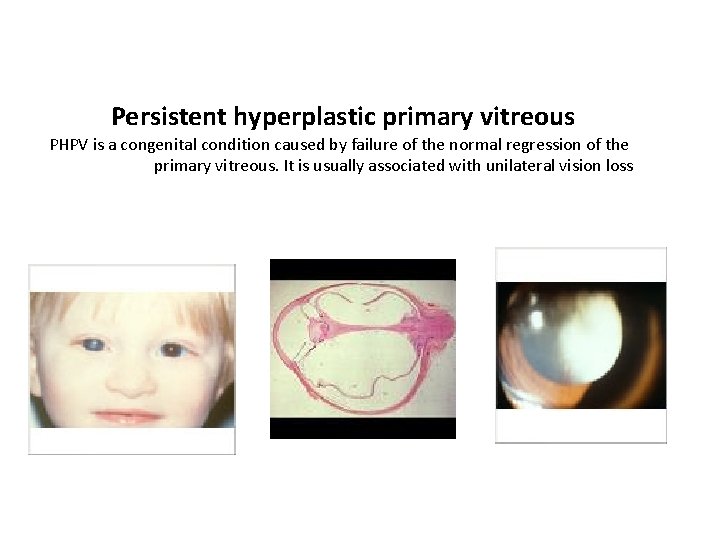 Persistent hyperplastic primary vitreous

PHPV is a congenital condition caused by failure of the normal regression of the primary vitreous. It is usually associated with unilateral vision loss